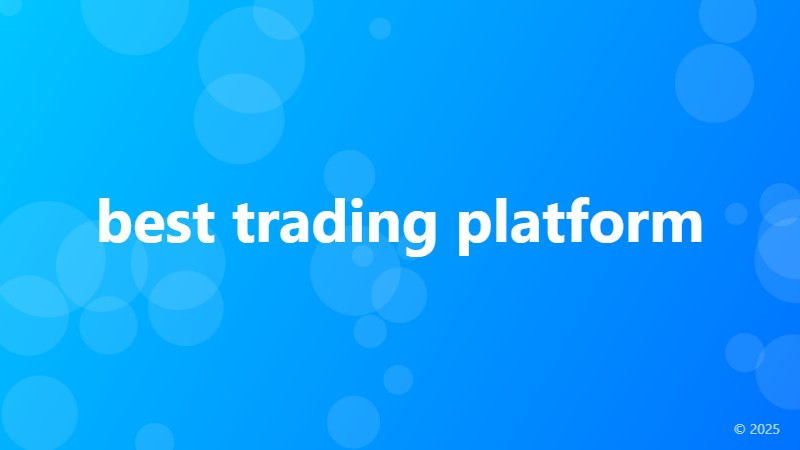 best trading platform

© 2025